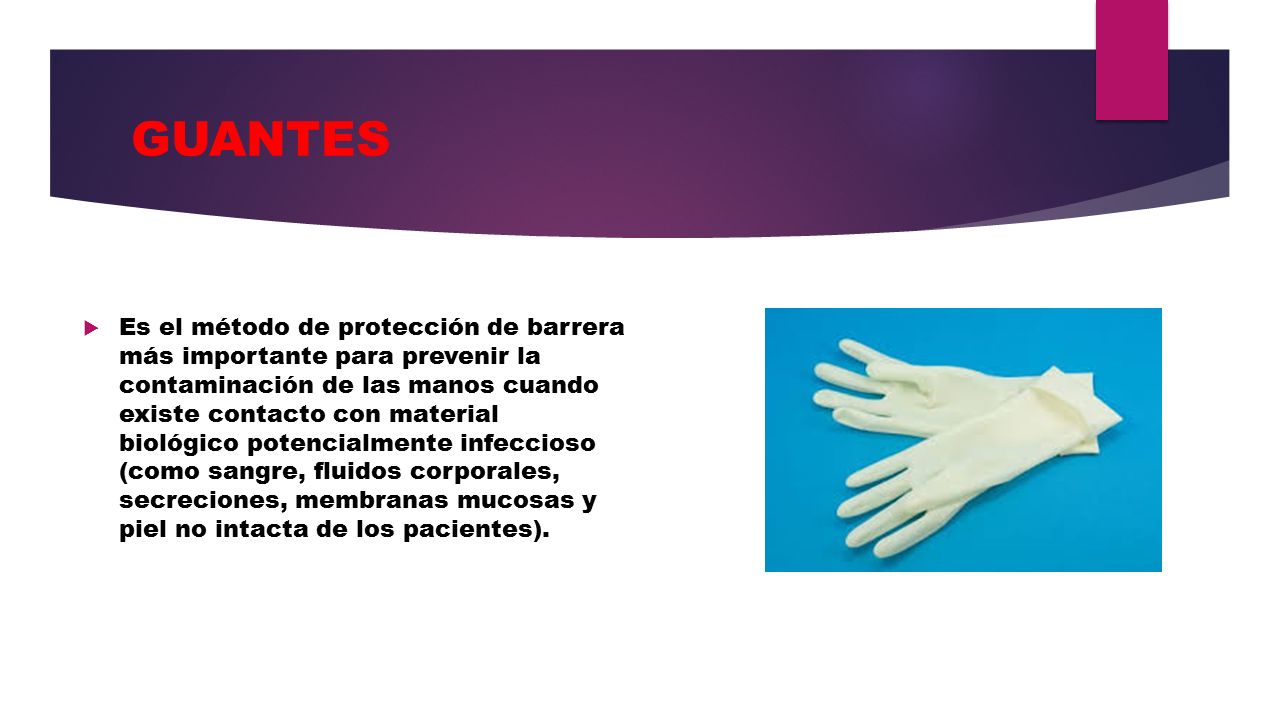 GUANTES

Es el método de protección de barrera más importante para prevenir la contaminación de las manos cuando existe contacto con material biológico potencialmente infeccioso (como sangre, fluidos corporales, secreciones, membranas mucosas y piel no intacta de los pacientes).